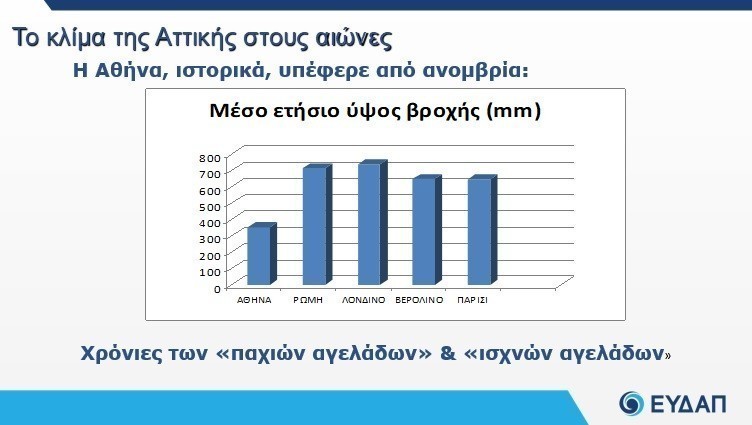 Το κλίμα της Αττικής στους αιώνες

Η Αθήνα, ιστορικά, υπέφερε από ανομβρία:

Μέσο ετήσιο ύψος βροχής (mm)

800
700
600
500
400
300
200
100
0

ΑΘΗΝΑ
ΡΩΜΗ
ΛΟΝΔΙΝΟ
ΒΕΡΟΛΙΝΟ
ΠΑΡΙΣΙ

Χρόνιες των «παχιών αγελάδων» & «ισχνών αγελάδων»

ΕΥΔΑΠ